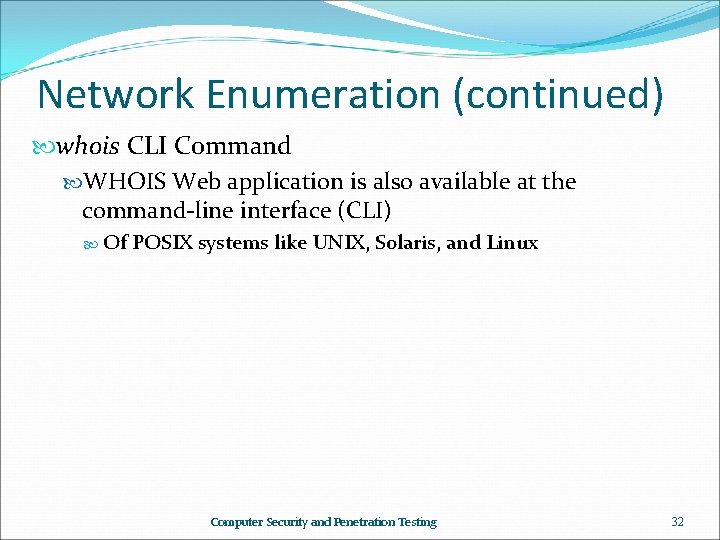 Network Enumeration (continued)

whois CLI Command

WHOIS Web application is also available at the command-line interface (CLI)

Of POSIX systems like UNIX, Solaris, and Linux

Computer Security and Penetration Testing

32